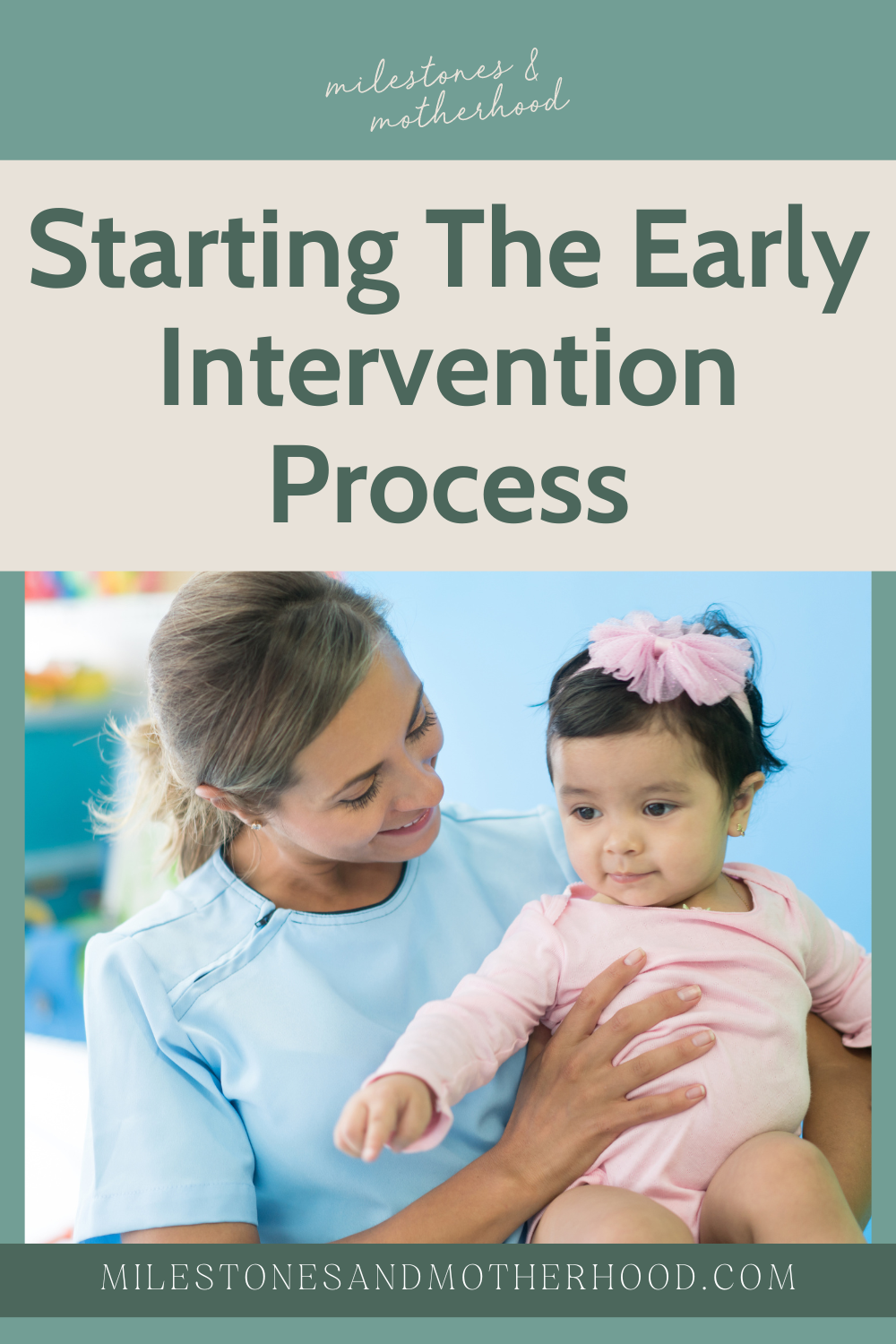 milestones & motherhood

Starting The Early Intervention Process

MILESTONESANDMOTHERHOOD.COM